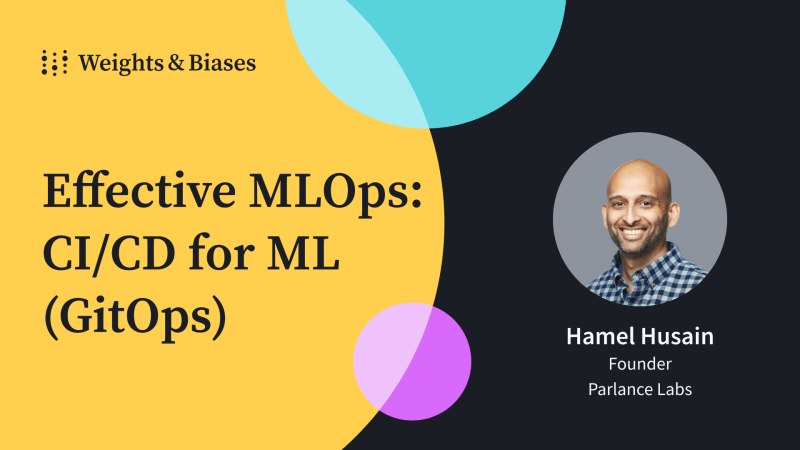 Weights & Biases

Effective MLOps: CI/CD for ML (GitOps)

Hamel Husain
Founder
Parlance Labs